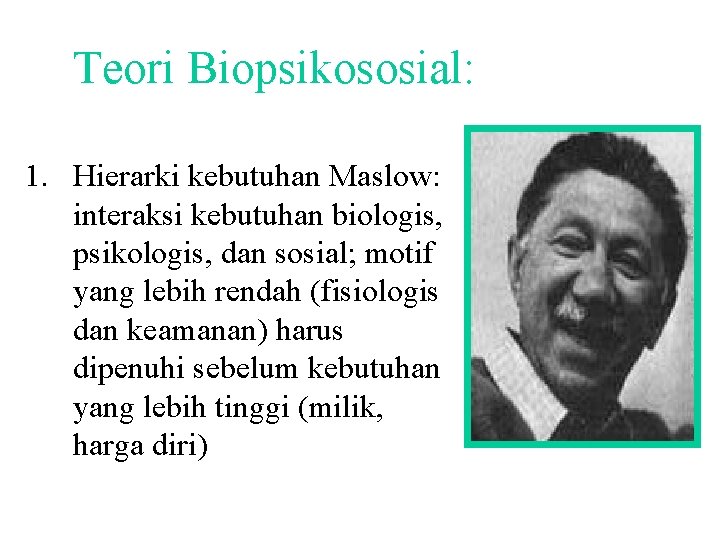 Teori Biopsikososial:

1. Hierarki kebutuhan Maslow: interaksi kebutuhan biologis, psikologis, dan sosial; motif yang lebih rendah (fisiologis dan keamanan) harus dipenuhi sebelum kebutuhan yang lebih tinggi (milik, harga diri)